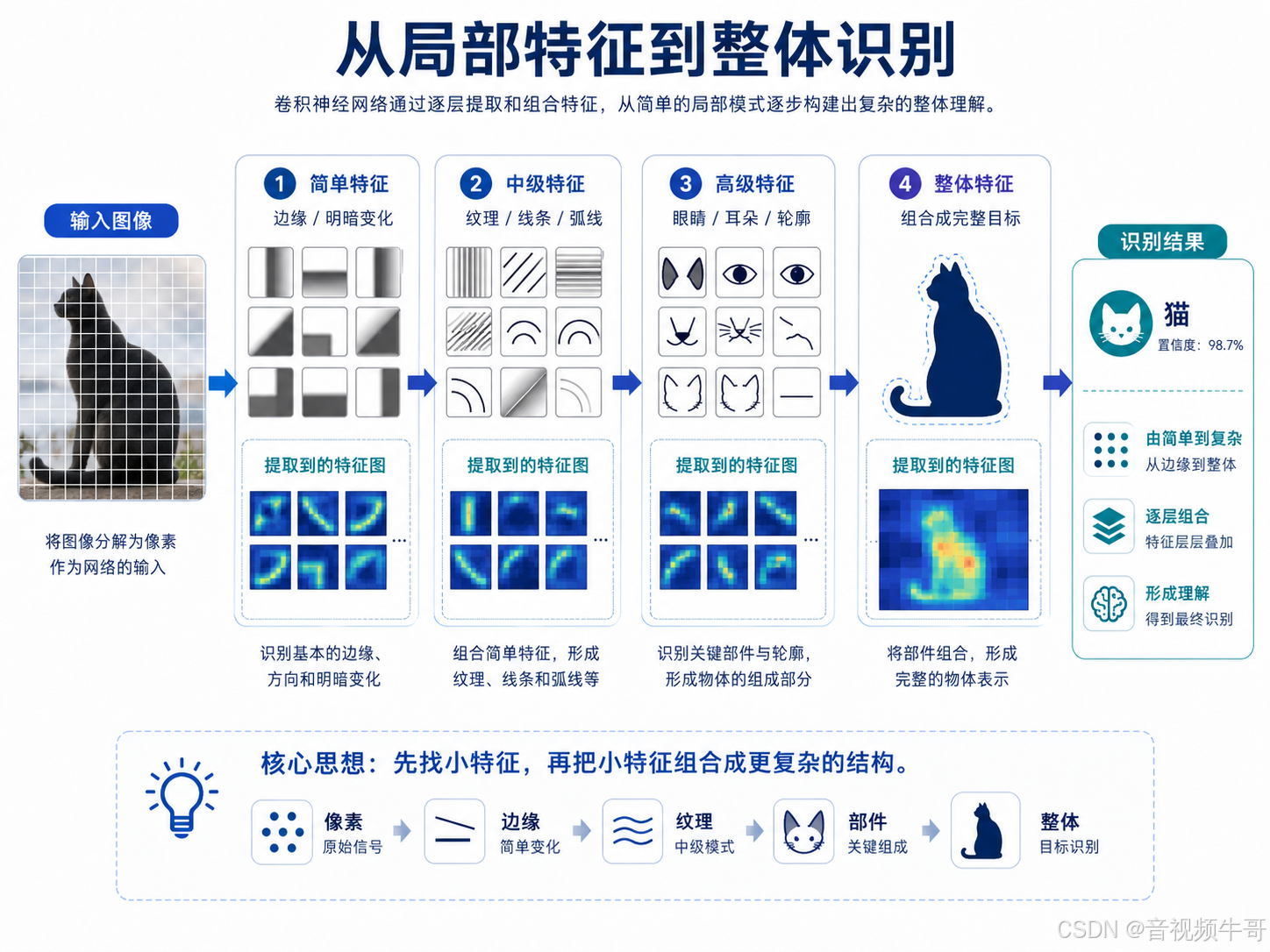 从局部特征到整体识别

卷积神经网络通过逐层提取和组合特征，从简单的局部模式逐步构建出复杂的整体理解。

输入图像

将图像分解为像素
作为网络的输入

1 简单特征
边缘 / 明暗变化

提取到的特征图

...

识别基本的边缘、
方向和明暗变化

2 中级特征
纹理 / 线条 / 弧线

提取到的特征图

...

组合简单特征，形成
纹理、线条和弧线等

3 高级特征
眼睛 / 耳朵 / 轮廓

提取到的特征图

...

识别关键部件与轮廓，
形成物体的组成部分

4 整体特征
组合成完整目标

提取到的特征图

将部件组合，形成
完整的物体表示

识别结果

猫
置信度：98.7%

由简单到复杂
从边缘到整体

逐层组合
特征层层叠加

形成理解
得到最终识别

核心思想：先找小特征，再把小特征组合成更复杂的结构。

像素
原始信号

边缘
简单变化

纹理
中级模式

部件
关键组成

整体
目标识别

CSDN @音视频牛哥